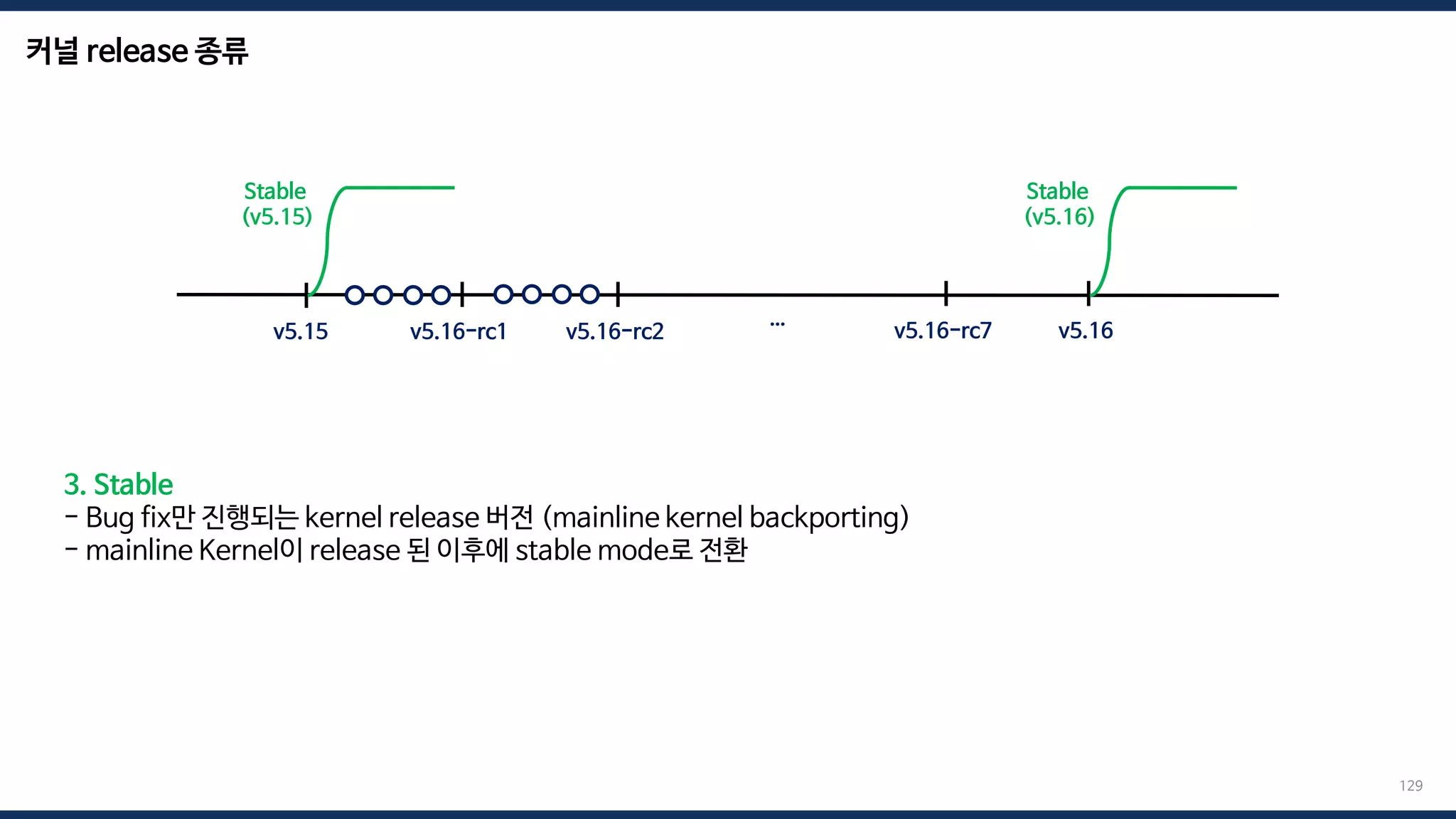 커널 release 종류

Stable
(v5.15)

Stable
(v5.16)

v5.15

v5.16-rc1

v5.16-rc2

...

v5.16-rc7

v5.16

3. Stable
- Bug fix만 진행되는 kernel release 버전 (mainline kernel backporting)
- mainline Kernel이 release 된 이후에 stable mode로 전환

129